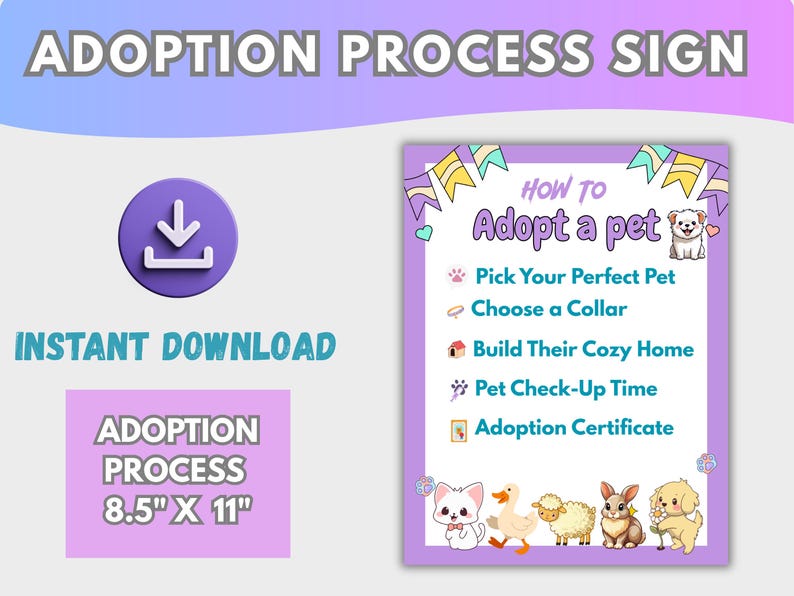 ADOPTION PROCESS SIGN

INSTANT DOWNLOAD

ADOPTION PROCESS 8.5" X 11"

HOW TO
Adopt a pet

Pick Your Perfect Pet
Choose a Collar
Build Their Cozy Home
Pet Check-Up Time
Adoption Certificate